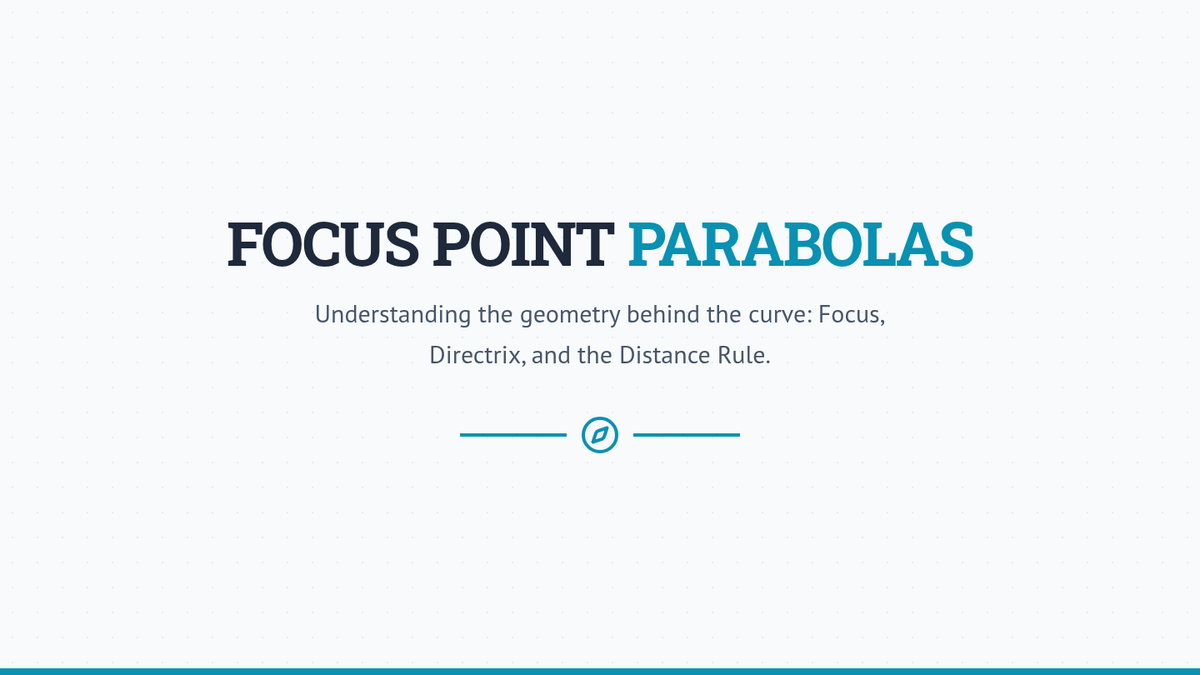 FOCUS POINT PARABOLAS

Understanding the geometry behind the curve: Focus, Directrix, and the Distance Rule.